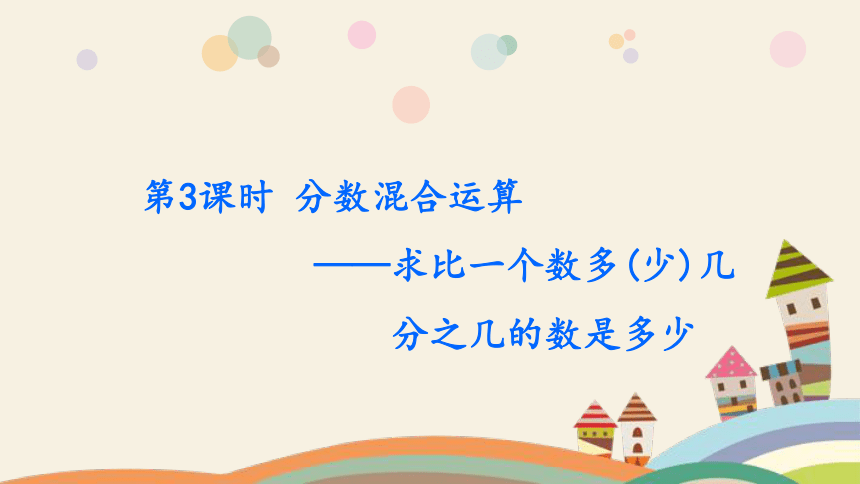 第3课时 分数混合运算

——求比一个数多(少)几分之几的数是多少